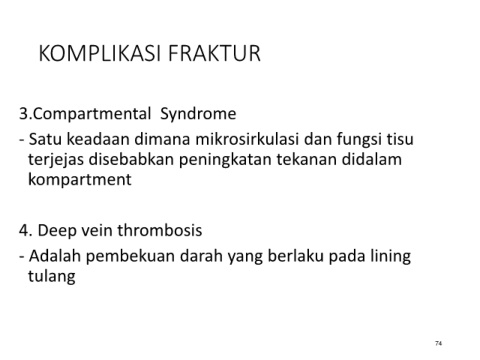 KOMPLIKASI FRAKTUR

3.Compartmental Syndrome
- Satu keadaan dimana mikrosirkulasi dan fungsi tisu terjejas disebabkan peningkatan tekanan didalam kompartment

4. Deep vein thrombosis
- Adalah pembekuan darah yang berlaku pada lining tulang

74